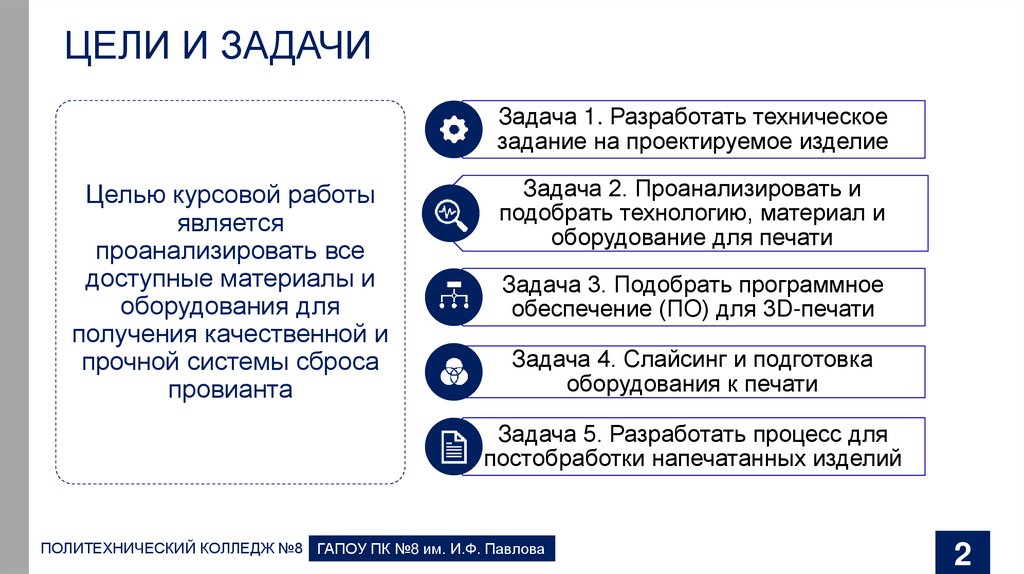 ЦЕЛИ И ЗАДАЧИ

Целью курсовой работы является проанализировать все доступные материалы и оборудования для получения качественной и прочной системы сброса провианта

Задача 1. Разработать техническое задание на проектируемое изделие

Задача 2. Проанализировать и подобрать технологию, материал и оборудование для печати

Задача 3. Подобрать программное обеспечение (ПО) для 3D-печати

Задача 4. Слайсинг и подготовка оборудования к печати

Задача 5. Разработать процесс для постобработки напечатанных изделий

ПОЛИТЕХНИЧЕСКИЙ КОЛЛЕДЖ №8

ГАПОУ ПК №8 им. И.Ф. Павлова

2